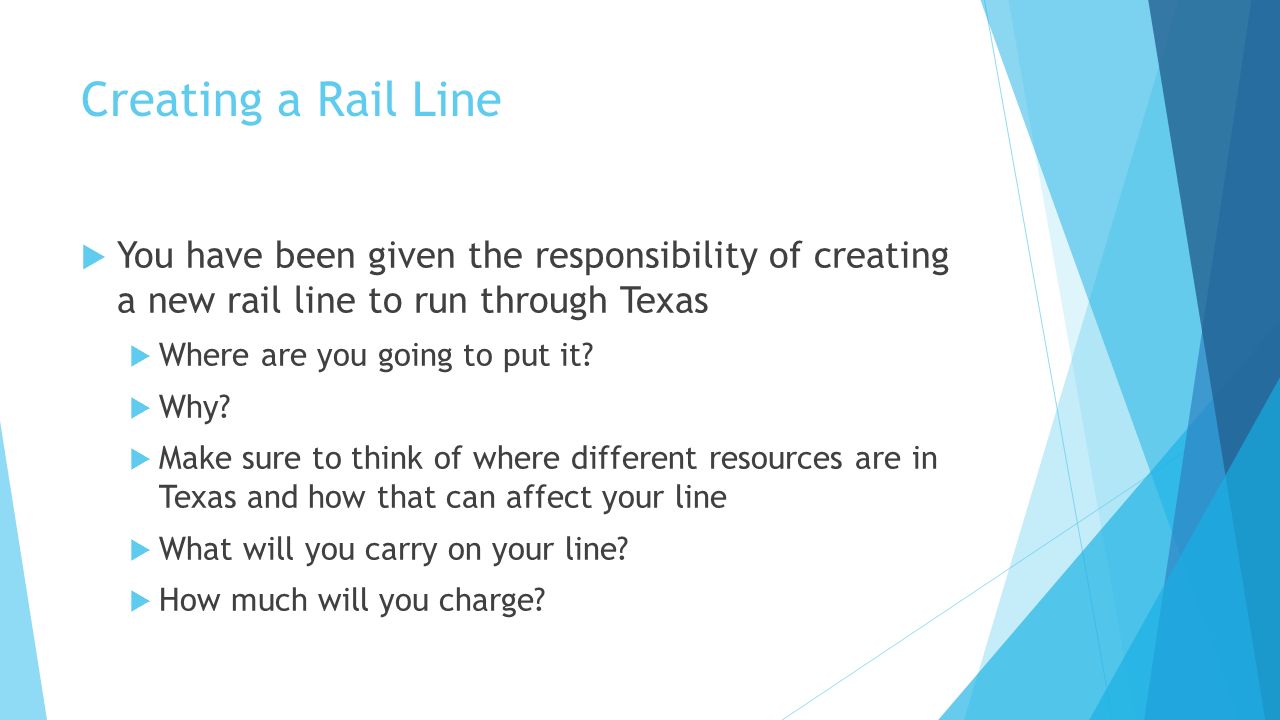 Creating a Rail Line

You have been given the responsibility of creating a new rail line to run through Texas

Where are you going to put it?

Why?

Make sure to think of where different resources are in Texas and how that can affect your line

What will you carry on your line?

How much will you charge?